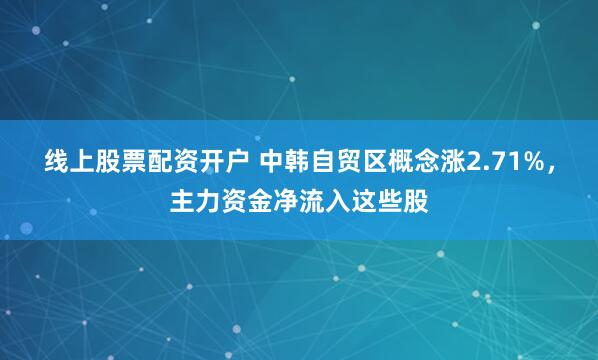 线上股票配资开户 中韩自贸区概念涨2.71%，主力资金净流入这些股